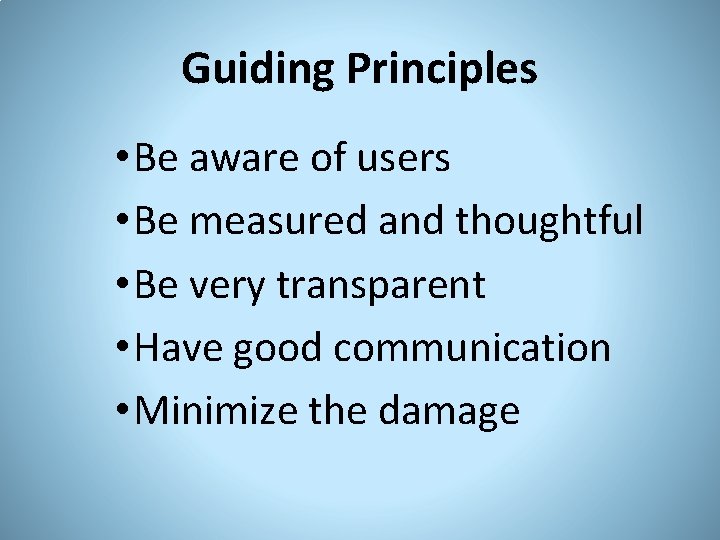 Guiding Principles

• Be aware of users
• Be measured and thoughtful
• Be very transparent
• Have good communication
• Minimize the damage